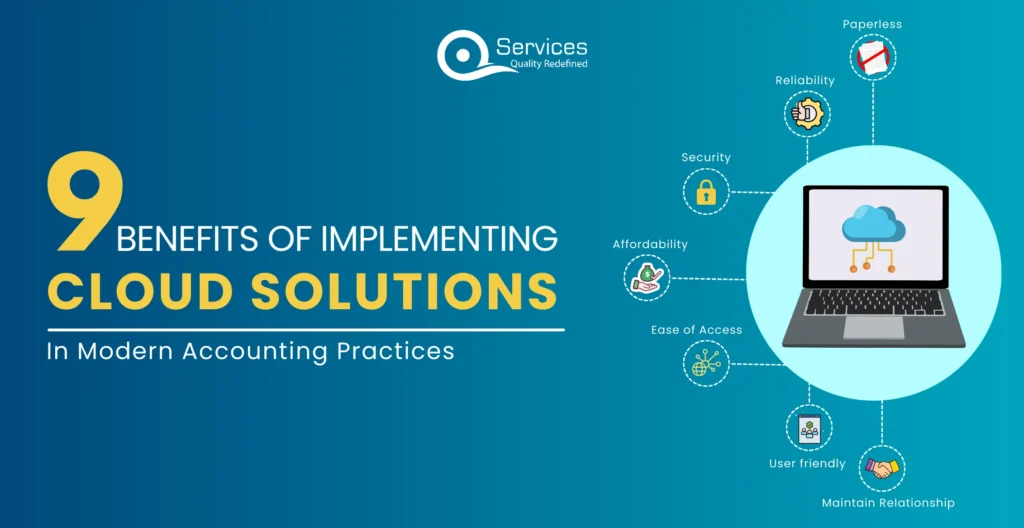 Services
Quality Redefined

9 BENEFITS OF IMPLEMENTING
CLOUD SOLUTIONS
In Modern Accounting Practices

Paperless
Reliability
Security
Affordability
Ease of Access
User friendly
Maintain Relationship